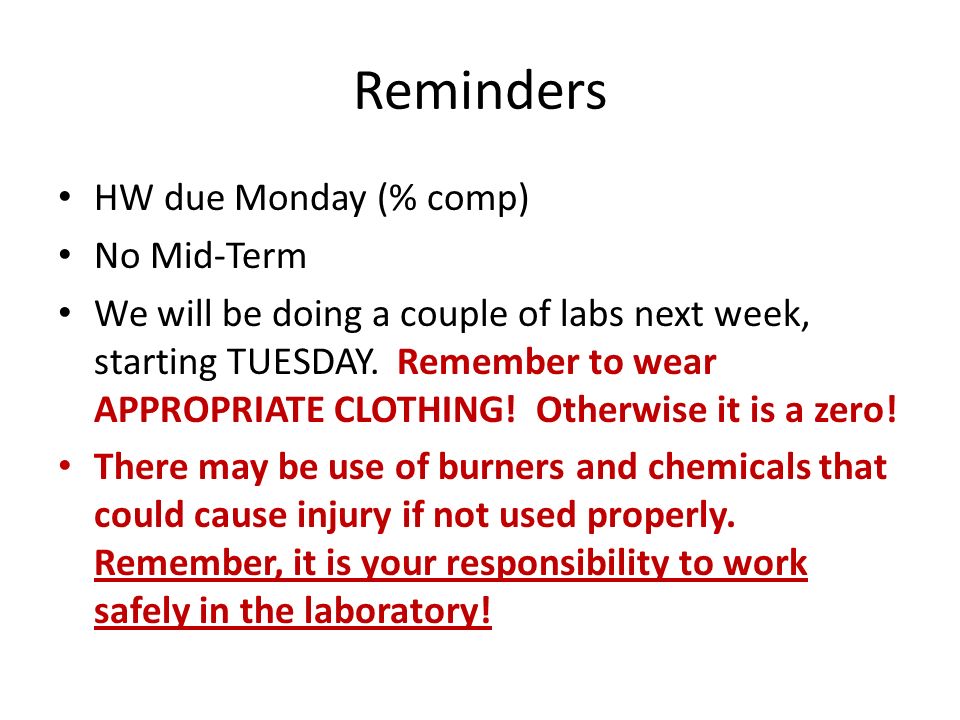 Reminders

• HW due Monday (% comp)
• No Mid-Term
• We will be doing a couple of labs next week, starting TUESDAY. Remember to wear APPROPRIATE CLOTHING! Otherwise it is a zero!
• There may be use of burners and chemicals that could cause injury if not used properly. Remember, it is your responsibility to work safely in the laboratory!